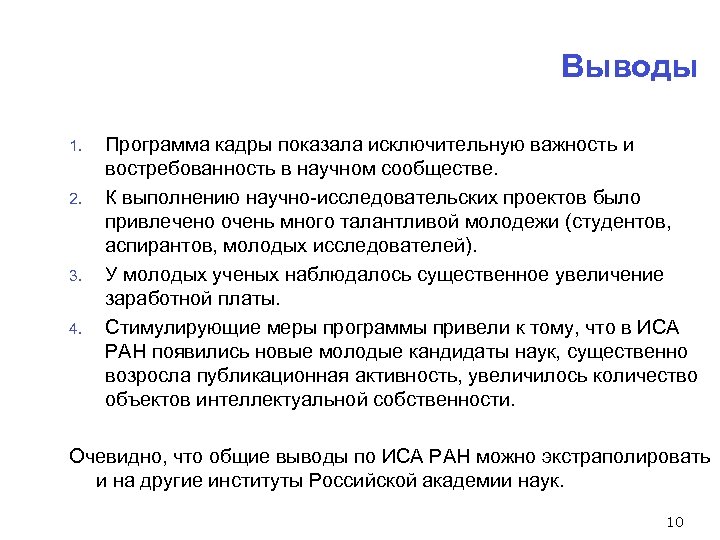 Выводы

1. Программа кадры показала исключительную важность и востребованность в научном сообществе.
2. К выполнению научно-исследовательских проектов было привлечено очень много талантливой молодежи (студентов, аспирантов, молодых исследователей).
3. У молодых ученых наблюдалось существенное увеличение заработной платы.
4. Стимулирующие меры программы привели к тому, что в ИСА РАН появились новые молодые кандидаты наук, существенно возросла публикационная активность, увеличилось количество объектов интеллектуальной собственности.

Очевидно, что общие выводы по ИСА РАН можно экстраполировать и на другие институты Российской академии наук.

10